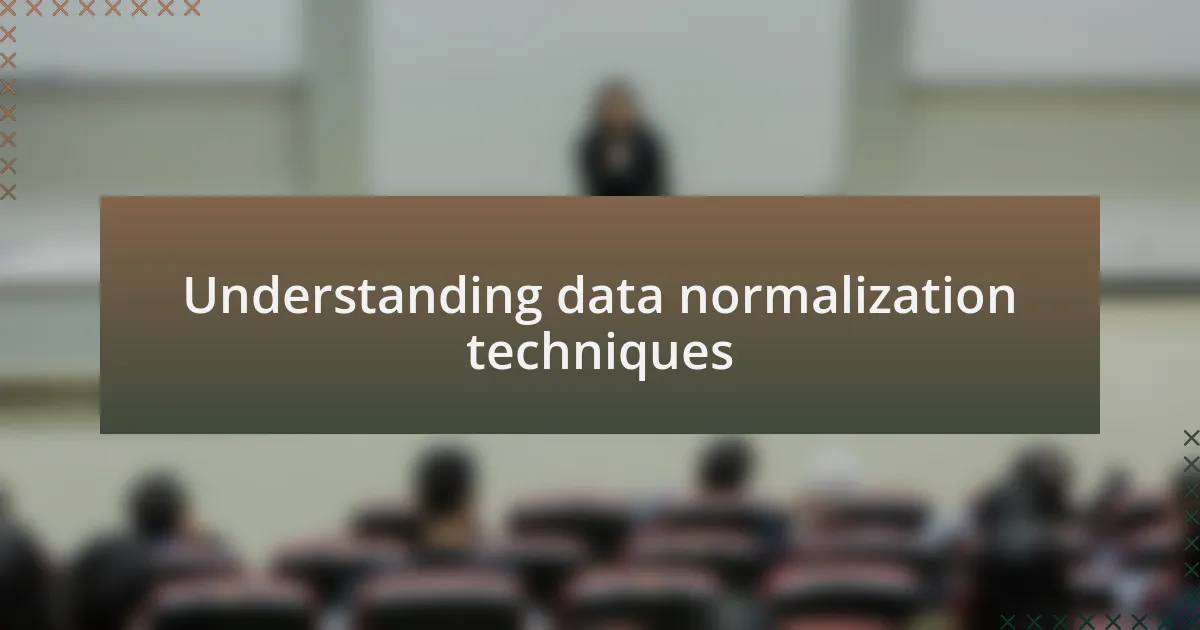 Understanding data normalization techniques